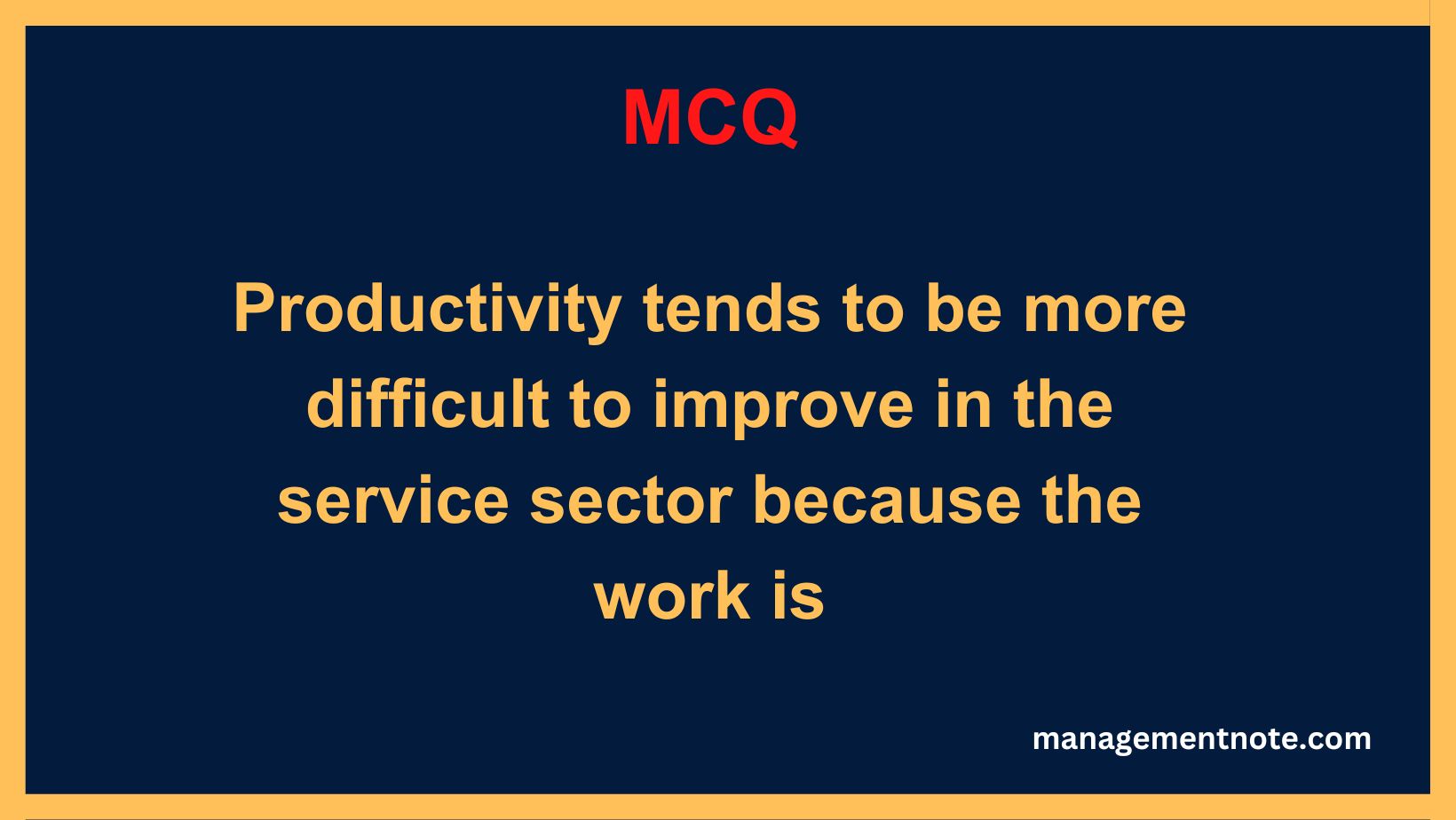 MCQ

Productivity tends to be more difficult to improve in the service sector because the work is

managementnote.com